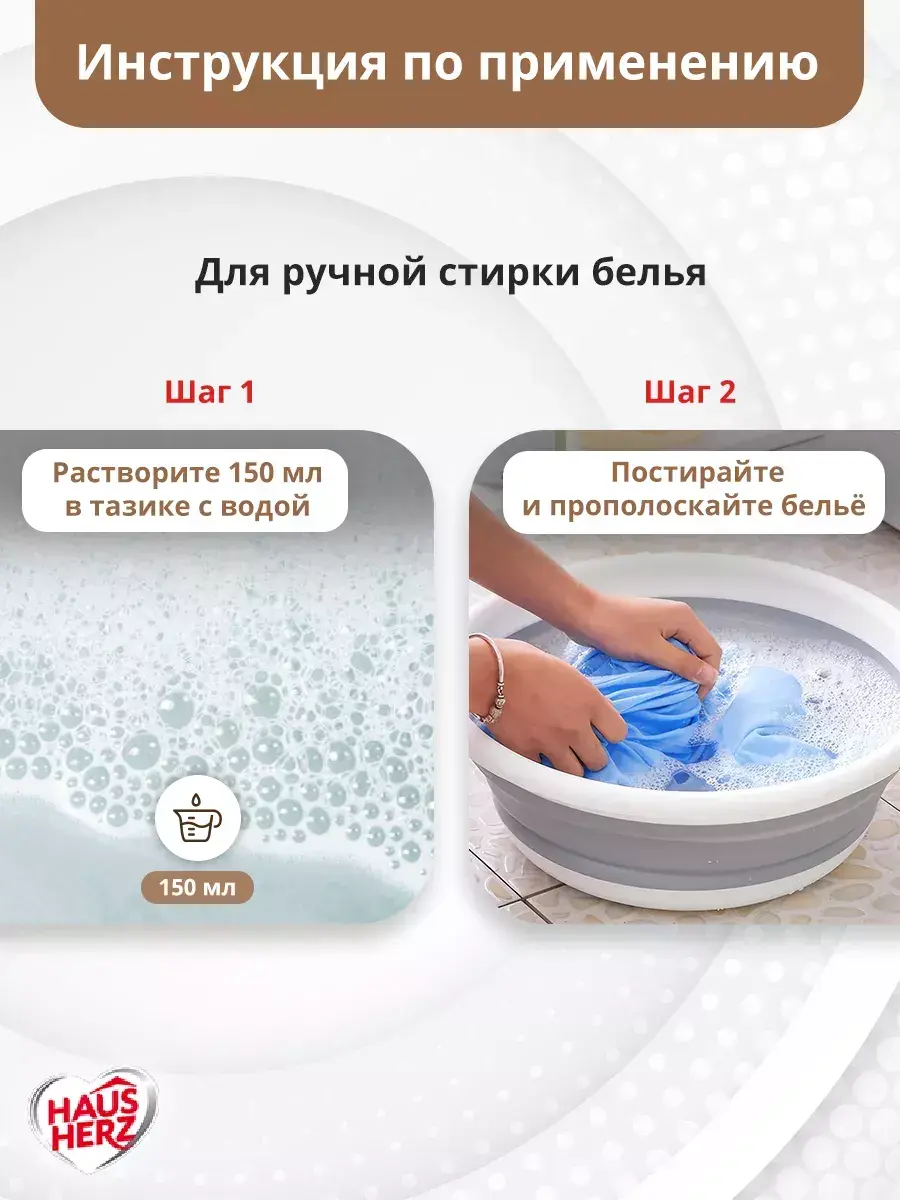 Инструкция по применению

Для ручной стирки белья

Шаг 1

Растворите 150 мл в тазике с водой

150 мл

Шаг 2

Постирайте и прополоскайте бельё

HAUS HERZ